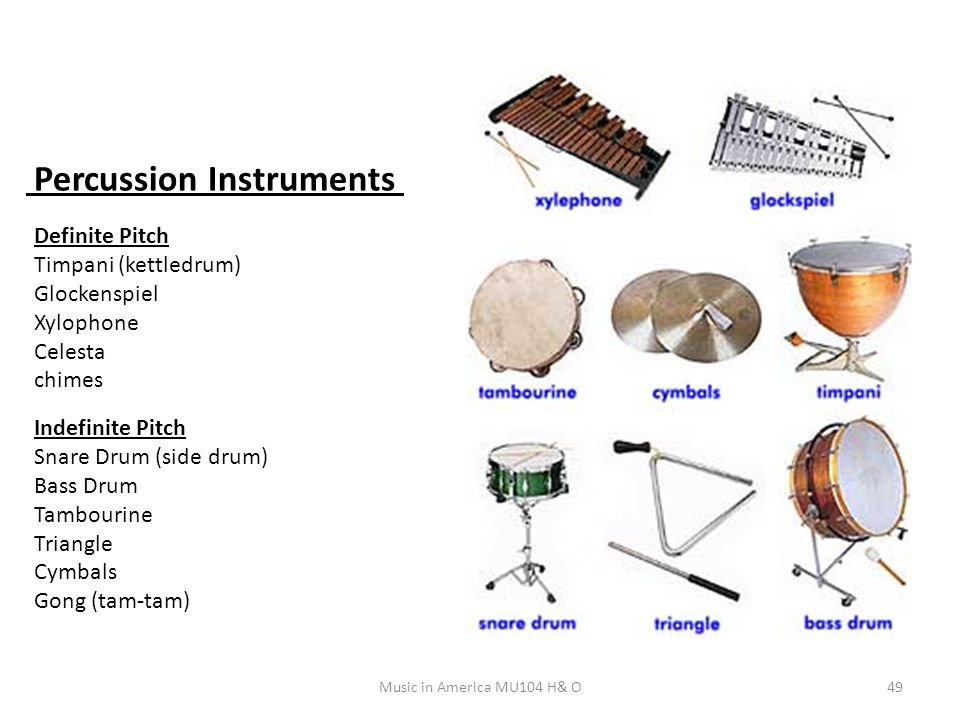 Percussion Instruments

Definite Pitch
Timpani (kettledrum)
Glockenspiel
Xylophone
Celesta
chimes

Indefinite Pitch
Snare Drum (side drum)
Bass Drum
Tambourine
Triangle
Cymbals
Gong (tam-tam)

xylephone
glockspiel
tambourine
cymbals
timpani
snare drum
triangle
bass drum

Music in America MU104 H& O
49